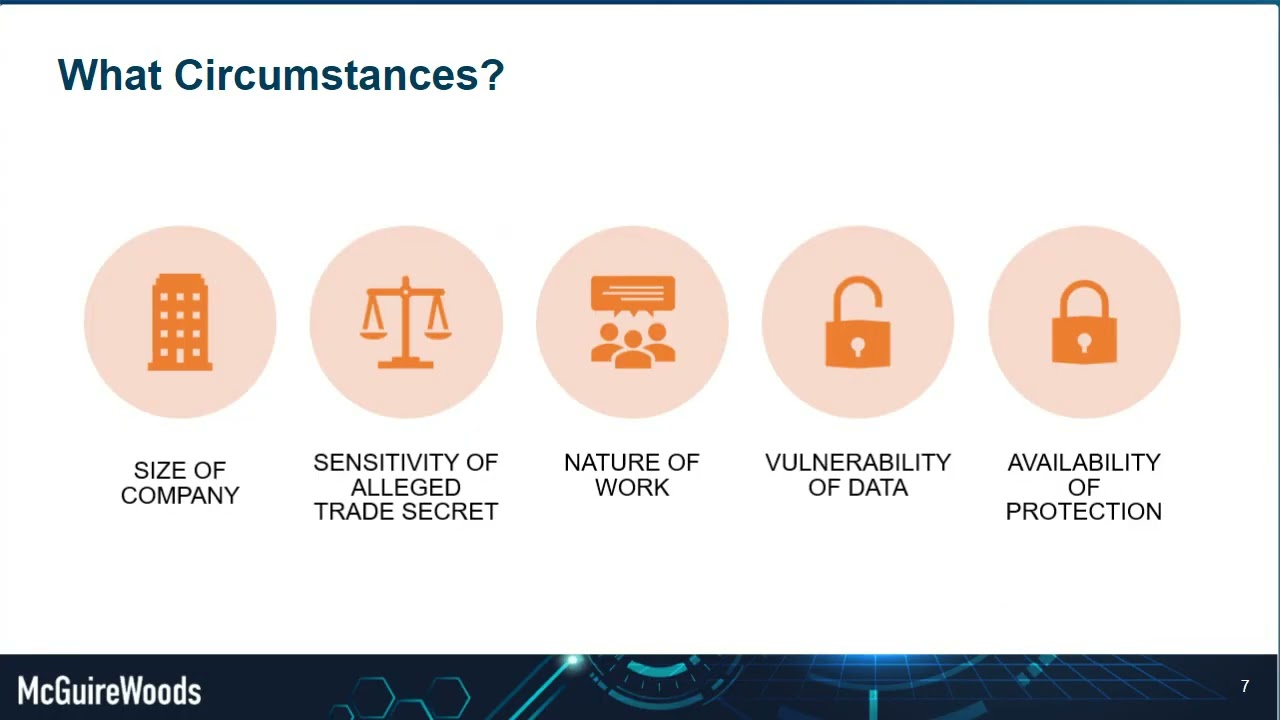 What Circumstances?

SIZE OF COMPANY

SENSITIVITY OF ALLEGED TRADE SECRET

NATURE OF WORK

VULNERABILITY OF DATA

AVAILABILITY OF PROTECTION

McGuireWoods

7